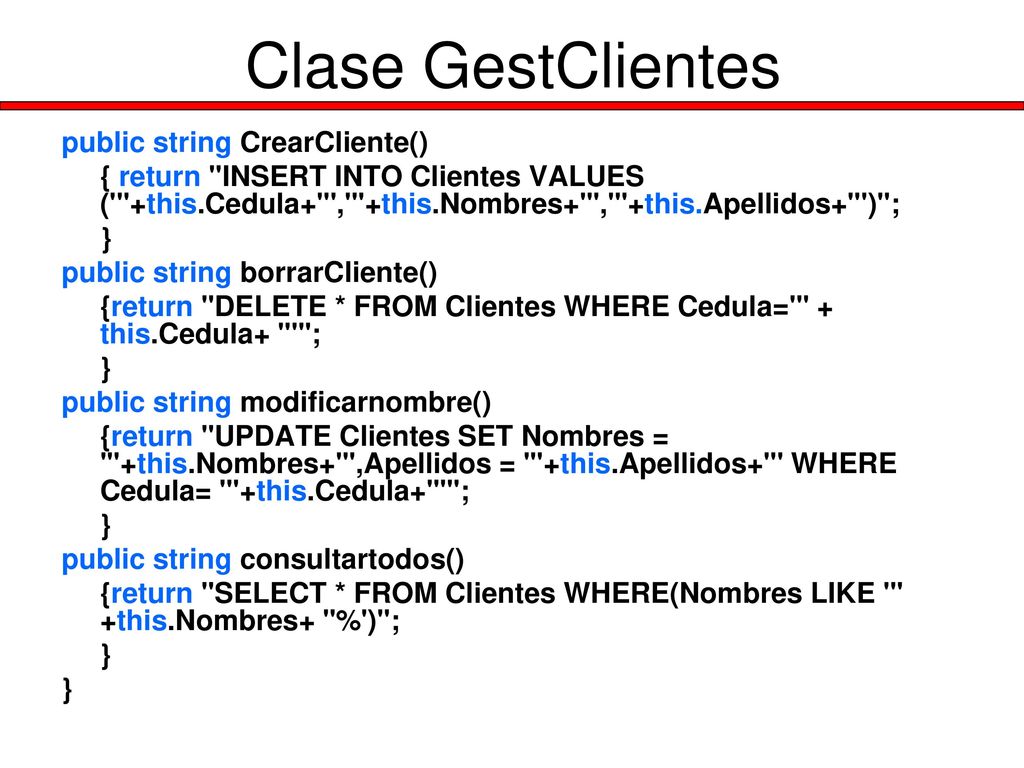 Clase GestClientes

public string CrearCliente()

{ return "INSERT INTO Clientes VALUES ('"+this.Cedula+"','"+this.Nombres+"','"+this.Apellidos+"')";

}

public string borrarCliente()

{return "DELETE * FROM Clientes WHERE Cedula='" + this.Cedula+ "'";

}

public string modificarnombre()

{return "UPDATE Clientes SET Nombres = '"+this.Nombres+"',Apellidos = '"+this.Apellidos+"' WHERE Cedula= '"+this.Cedula+"'";

}

public string consultartodos()

{return "SELECT * FROM Clientes WHERE(Nombres LIKE '" +this.Nombres+ "%')";

}

}